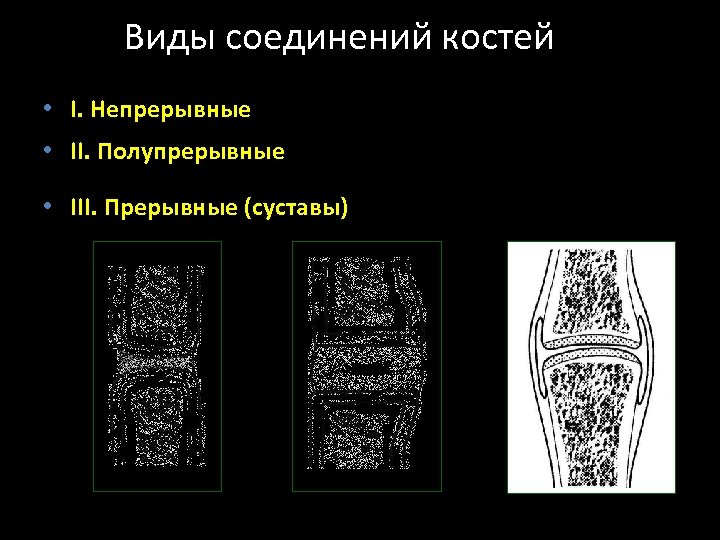 Виды соединений костей

• I. Непрерывные
• II. Полупрерывные
• III. Прерывные (суставы)